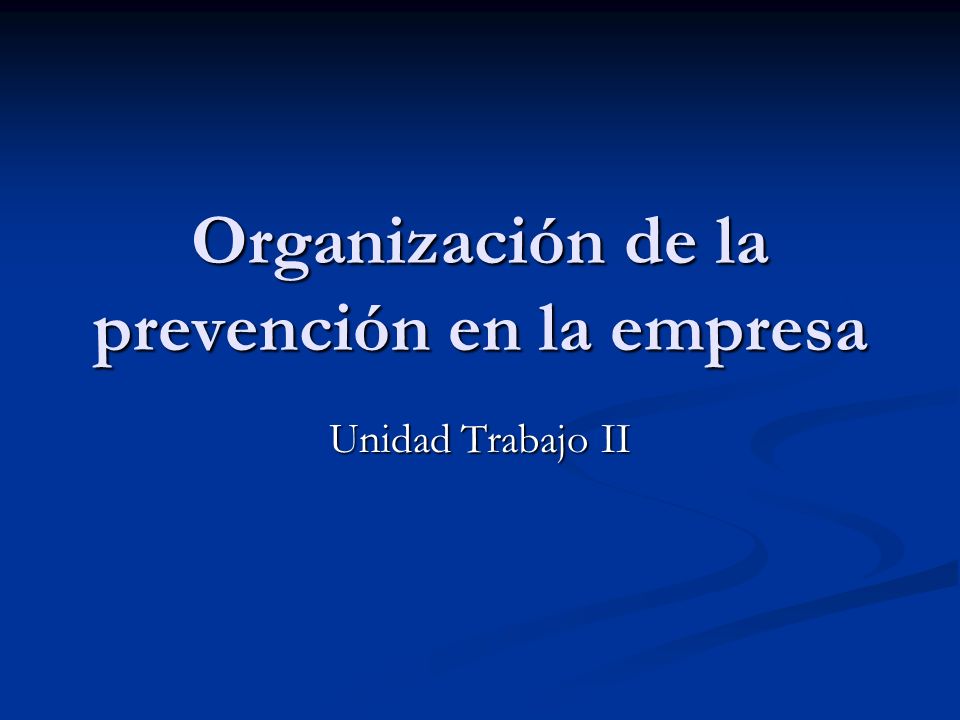 Organización de la prevención en la empresa

Unidad Trabajo II